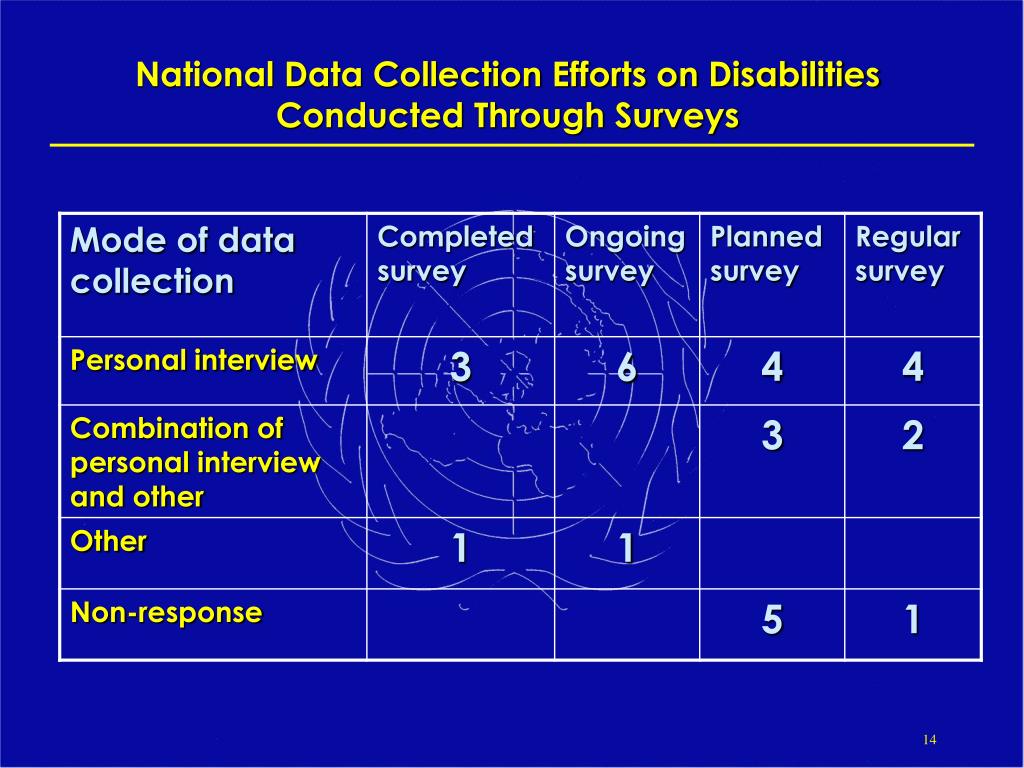 National Data Collection Efforts on Disabilities Conducted Through Surveys

| Mode of data collection | Completed survey | Ongoing survey | Planned survey | Regular survey |
|---|---|---|---|---|
| Personal interview | 3 | 6 | 4 | 4 |
| Combination of personal interview and other | | | 3 | 2 |
| Other | 1 | 1 | | |
| Non-response | | | 5 | 1 |

14